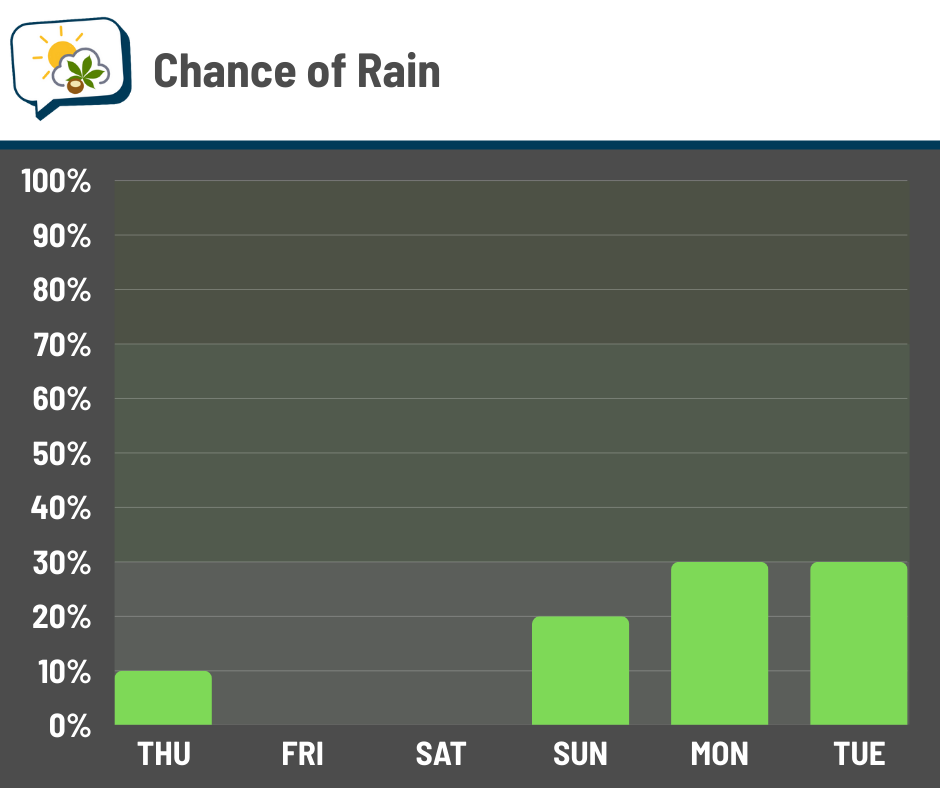 Chance of Rain

100%
90%
80%
70%
60%
50%
40%
30%
20%
10%
0%

THU
FRI
SAT
SUN
MON
TUE